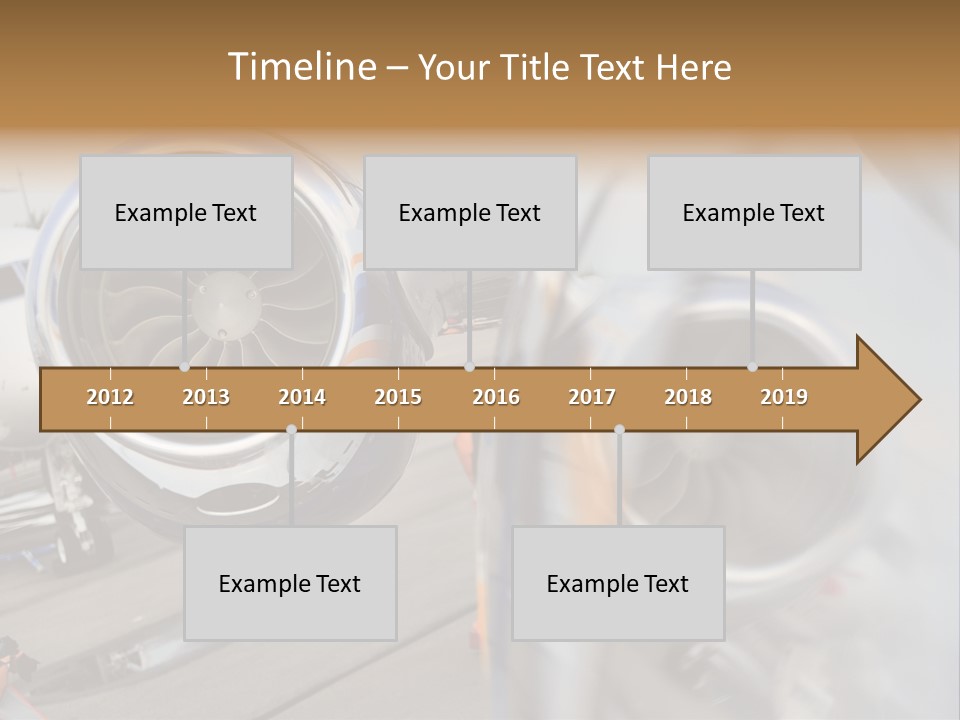 Timeline – Your Title Text Here

Example Text

Example Text

Example Text

2012 2013 2014 2015 2016 2017 2018 2019

Example Text

Example Text